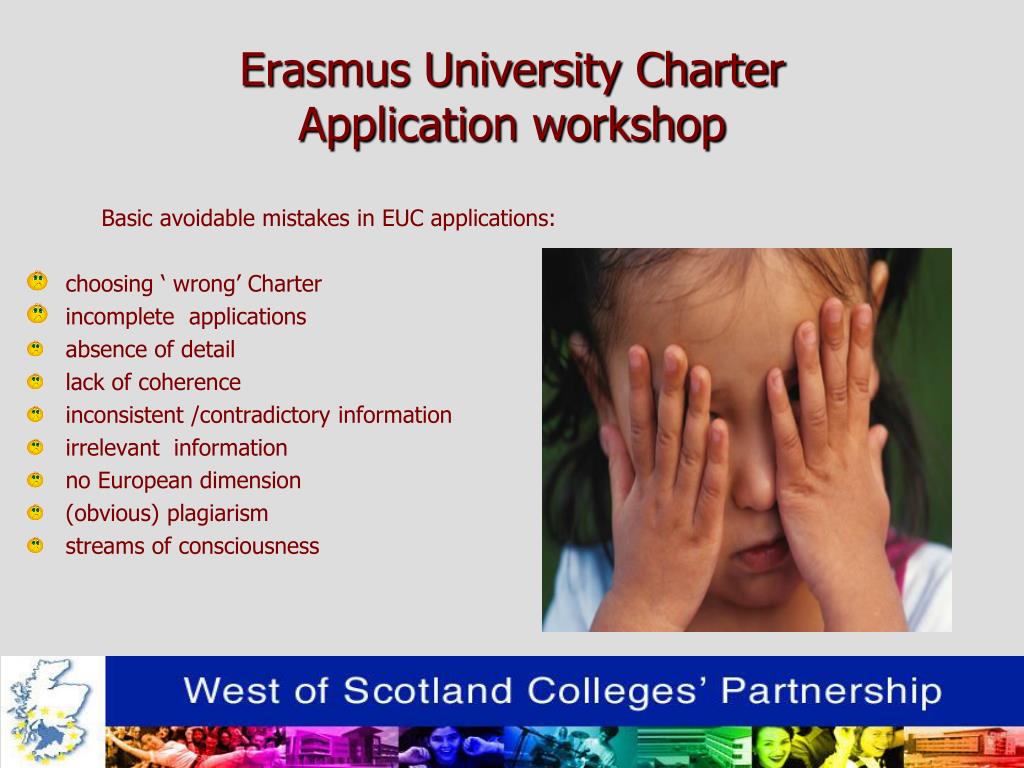 Erasmus University Charter
Application workshop

Basic avoidable mistakes in EUC applications:

choosing ‘ wrong’ Charter
incomplete applications
absence of detail
lack of coherence
inconsistent /contradictory information
irrelevant information
no European dimension
(obvious) plagiarism
streams of consciousness

West of Scotland Colleges’ Partnership